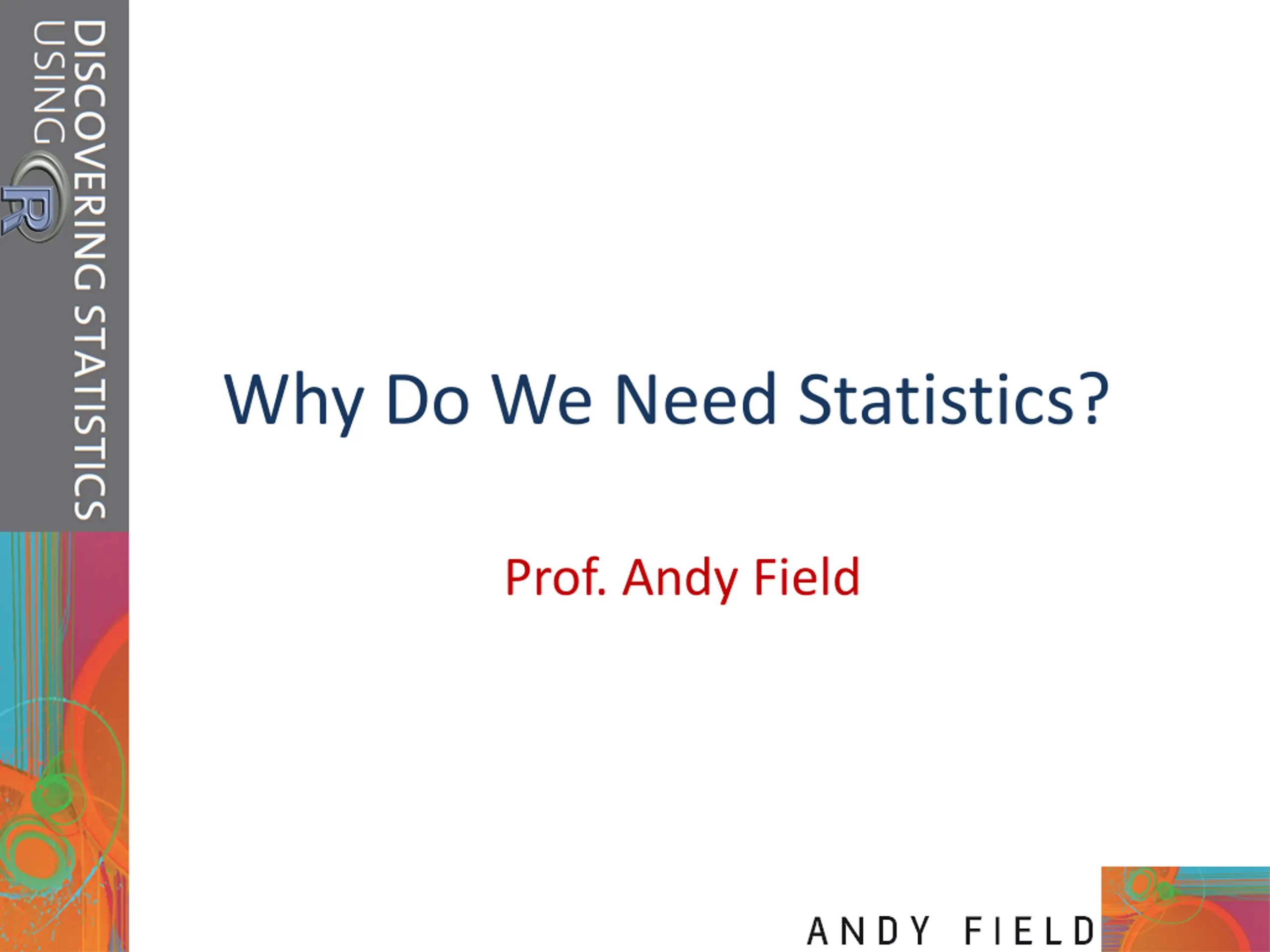 DISCOVERING STATISTICS USING R

Why Do We Need Statistics?

Prof. Andy Field

ANDY FIELD